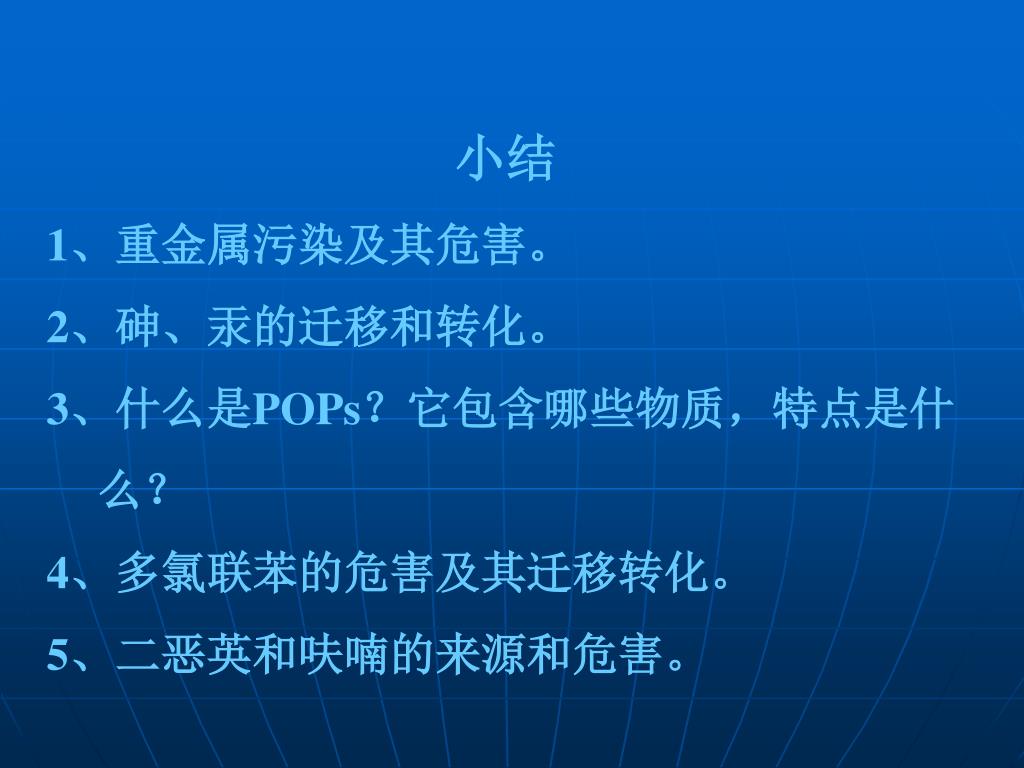 小结

1、重金属污染及其危害。

2、砷、汞的迁移和转化。

3、什么是POPs？它包含哪些物质，特点是什么？

4、多氯联苯的危害及其迁移转化。

5、二恶英和呋喃的来源和危害。